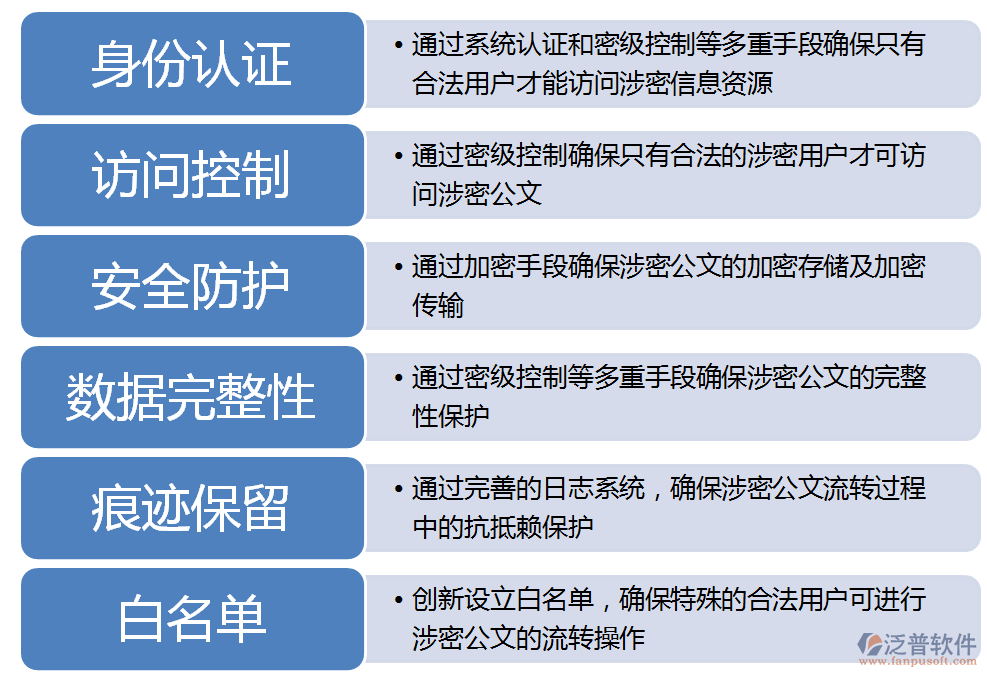 身份认证

• 通过系统认证和密级控制等多重手段确保只有合法用户才能访问涉密信息资源

访问控制

• 通过密级控制确保只有合法的涉密用户才可访问涉密公文

安全防护

• 通过加密手段确保涉密公文的加密存储及加密传输

数据完整性

• 通过密级控制等多重手段确保涉密公文的完整性保护

痕迹保留

• 通过完善的日志系统，确保涉密公文流转过程中的抗抵赖保护

白名单

• 创新设立白名单，确保特殊的合法用户可进行涉密公文的流转操作

泛普软件
www.fanpusoft.com